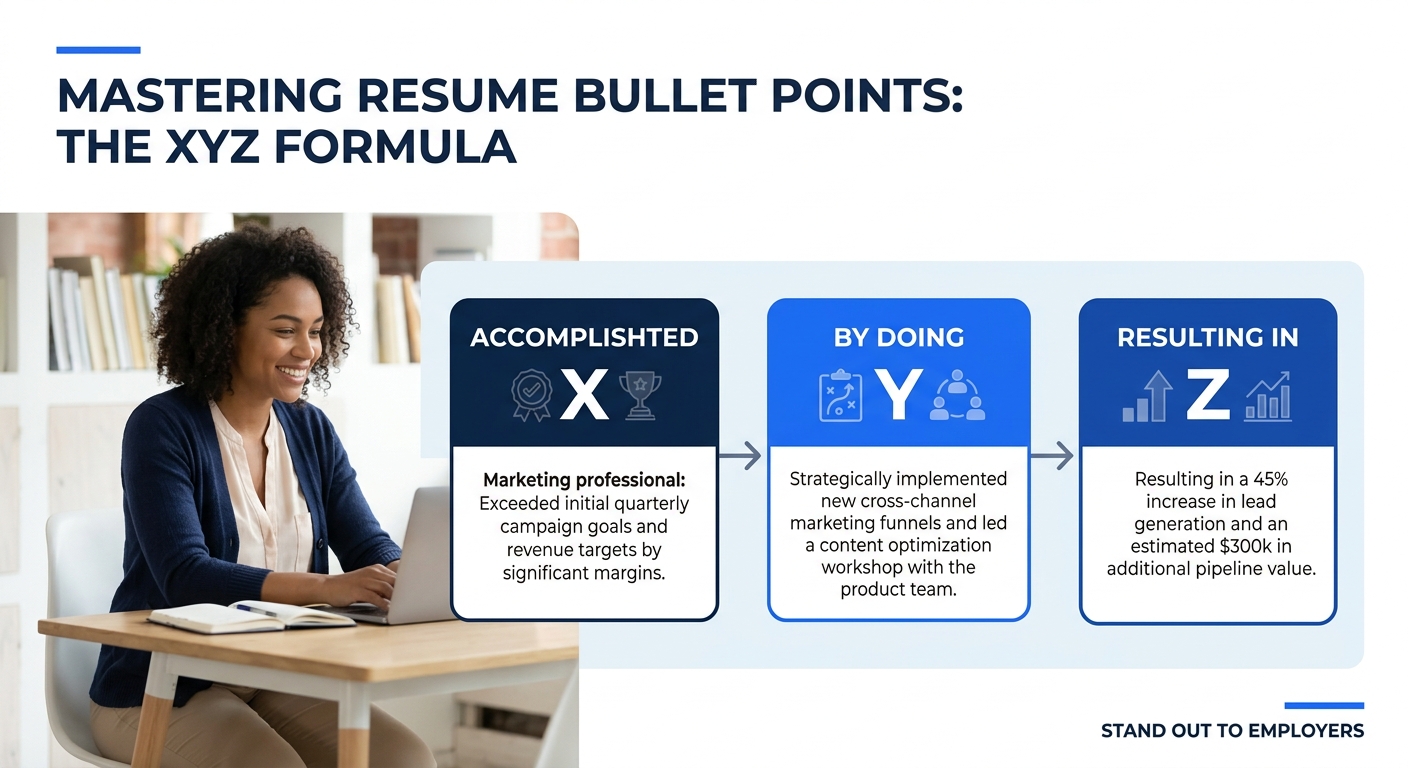 MASTERING RESUME BULLET POINTS: THE XYZ FORMULA

ACCOMPLISHTED

X

Marketing professional: Exceeded initial quarterly campaign goals and revenue targets by significant margins.

BY DOING

Y

Strategically implemented new cross-channel marketing funnels and led a content optimization workshop with the product team.

RESULTING IN

Z

Resulting in a 45% increase in lead generation and an estimated $300k in additional pipeline value.

STAND OUT TO EMPLOYERS